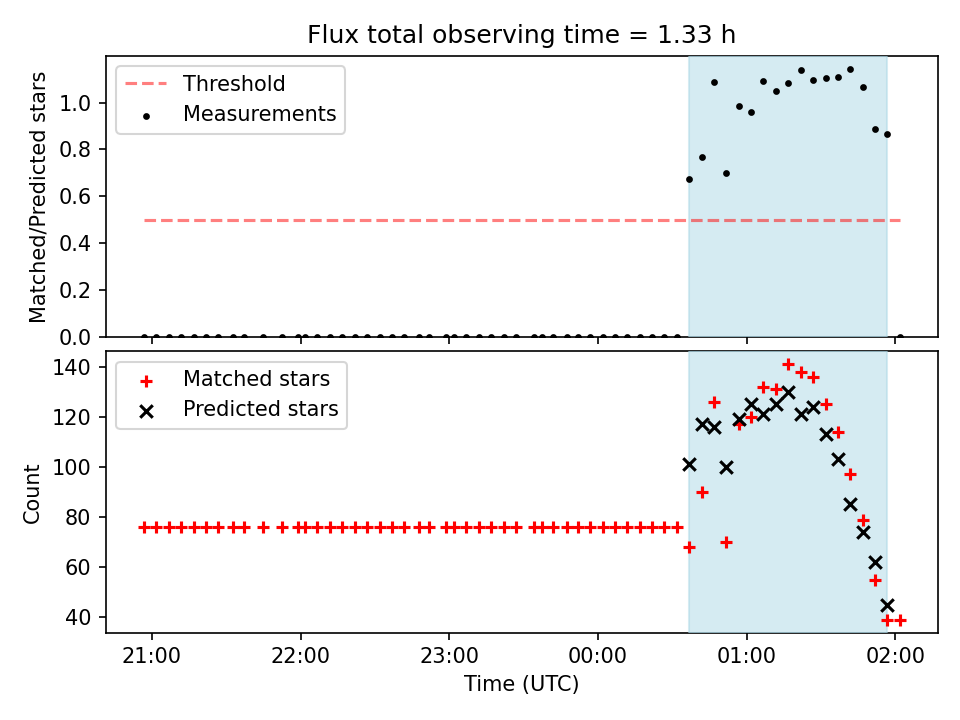 Flux total observing time = 1.33 h

Threshold
Measurements

Matched/Predicted stars
1.0
0.8
0.6
0.4
0.2
0.0

Matched stars
Predicted stars

Count
140
120
100
80
60
40

21:00
22:00
23:00
00:00
01:00
02:00
Time (UTC)